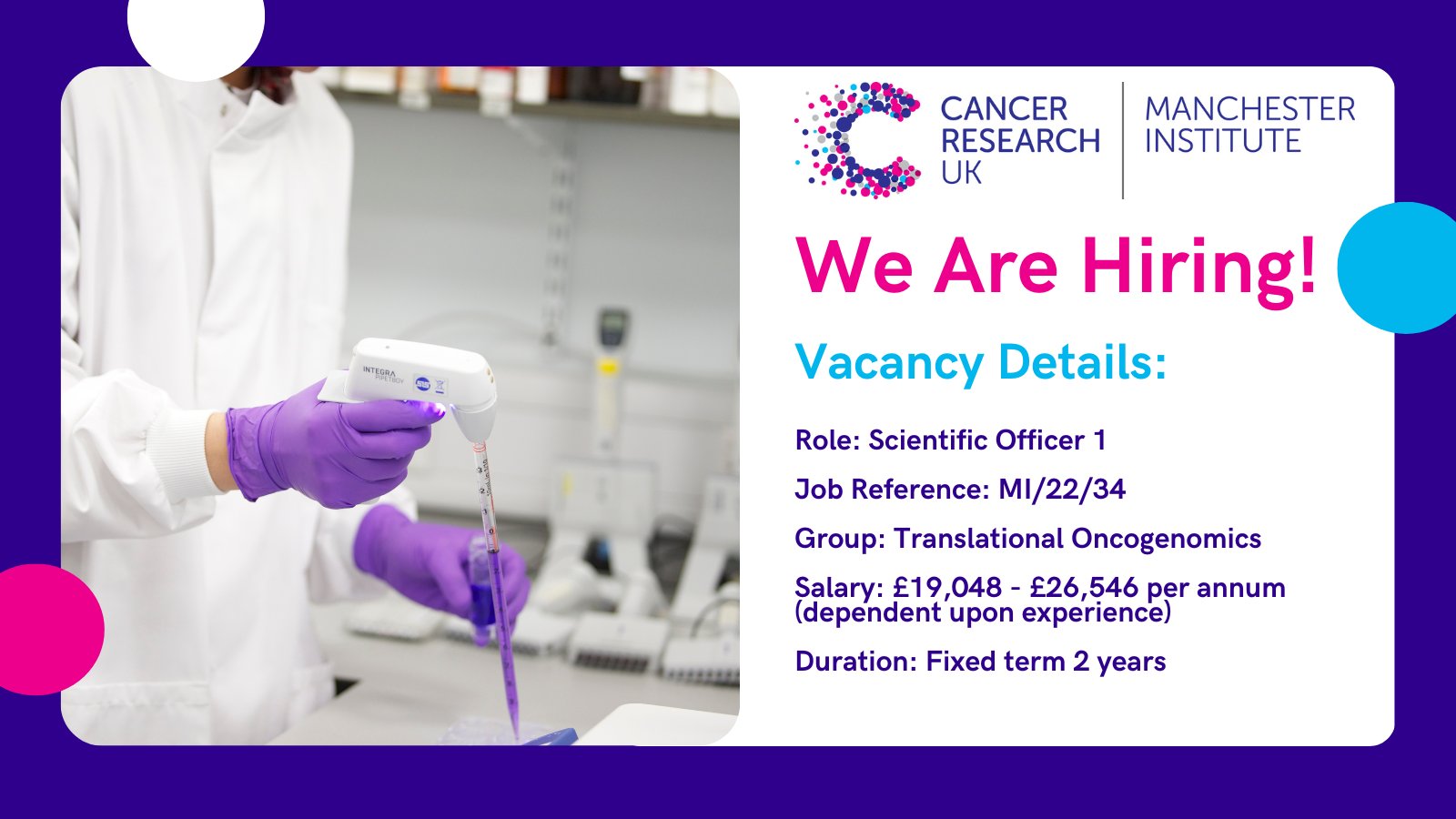 INTEGRA PIPETBOY

CANCER RESEARCH UK

MANCHESTER INSTITUTE

We Are Hiring!

Vacancy Details:

Role: Scientific Officer 1

Job Reference: MI/22/34

Group: Translational Oncogenomics

Salary: £19,048 - £26,546 per annum (dependent upon experience)

Duration: Fixed term 2 years